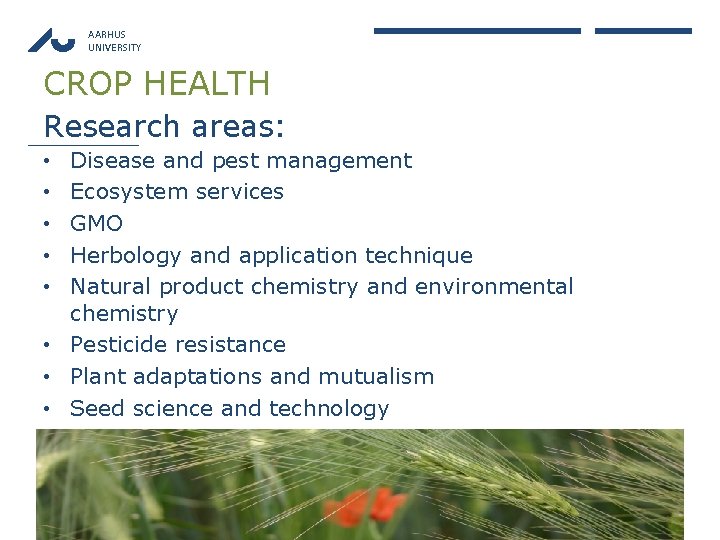 AARHUS UNIVERSITY

CROP HEALTH

Research areas:

• Disease and pest management
• Ecosystem services
• GMO
• Herbology and application technique
• Natural product chemistry and environmental chemistry
• Pesticide resistance
• Plant adaptations and mutualism
• Seed science and technology